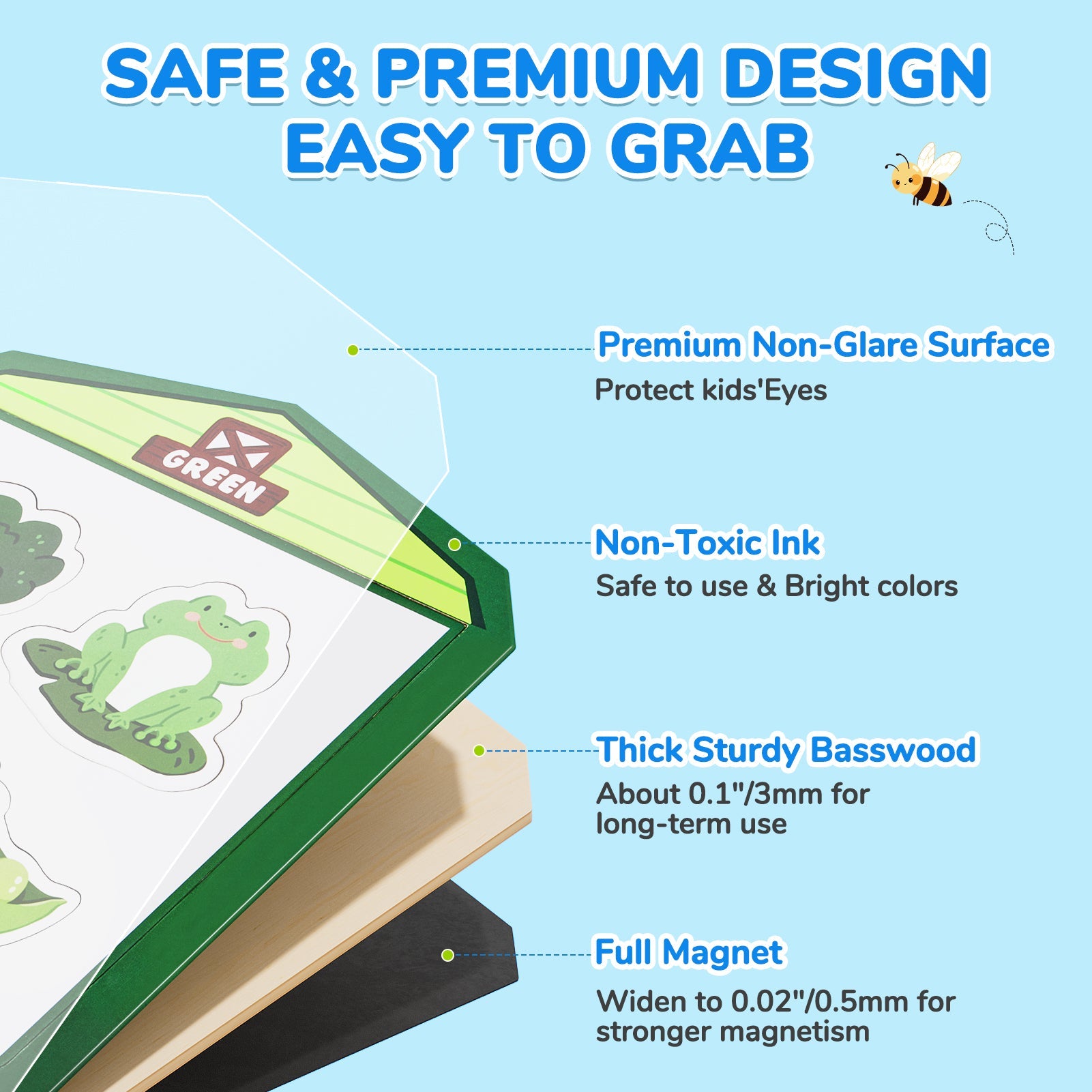 SAFE & PREMIUM DESIGN
EASY TO GRAB

GREEN

Premium Non-Glare Surface
Protect kids'Eyes

Non-Toxic Ink
Safe to use & Bright colors

Thick Sturdy Basswood
About 0.1"/3mm for long-term use

Full Magnet
Widen to 0.02"/0.5mm for stronger magnetism